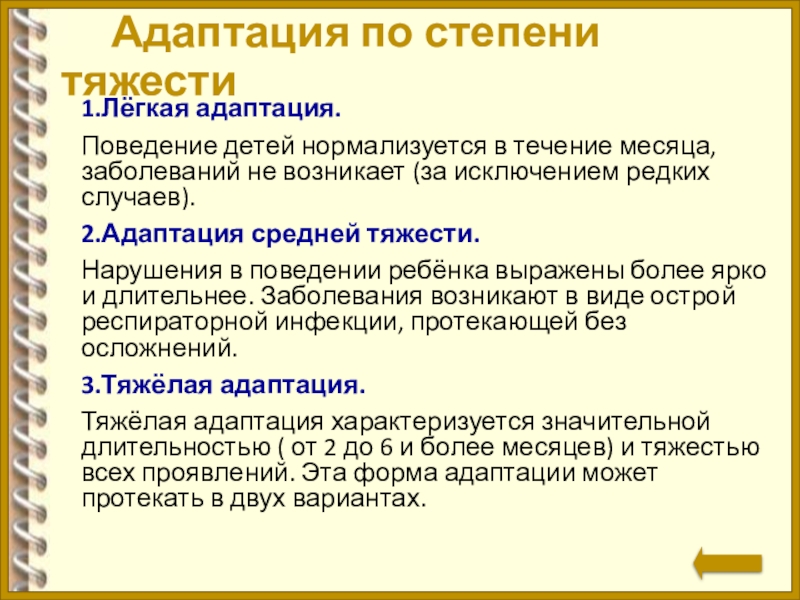 Адаптация по степени тяжести

1.Лёгкая адаптация.

Поведение детей нормализуется в течение месяца, заболеваний не возникает (за исключением редких случаев).

2.Адаптация средней тяжести.

Нарушения в поведении ребёнка выражены более ярко и длительнее. Заболевания возникают в виде острой респираторной инфекции, протекающей без осложнений.

3.Тяжёлая адаптация.

Тяжёлая адаптация характеризуется значительной длительностью ( от 2 до 6 и более месяцев) и тяжестью всех проявлений. Эта форма адаптации может протекать в двух вариантах.